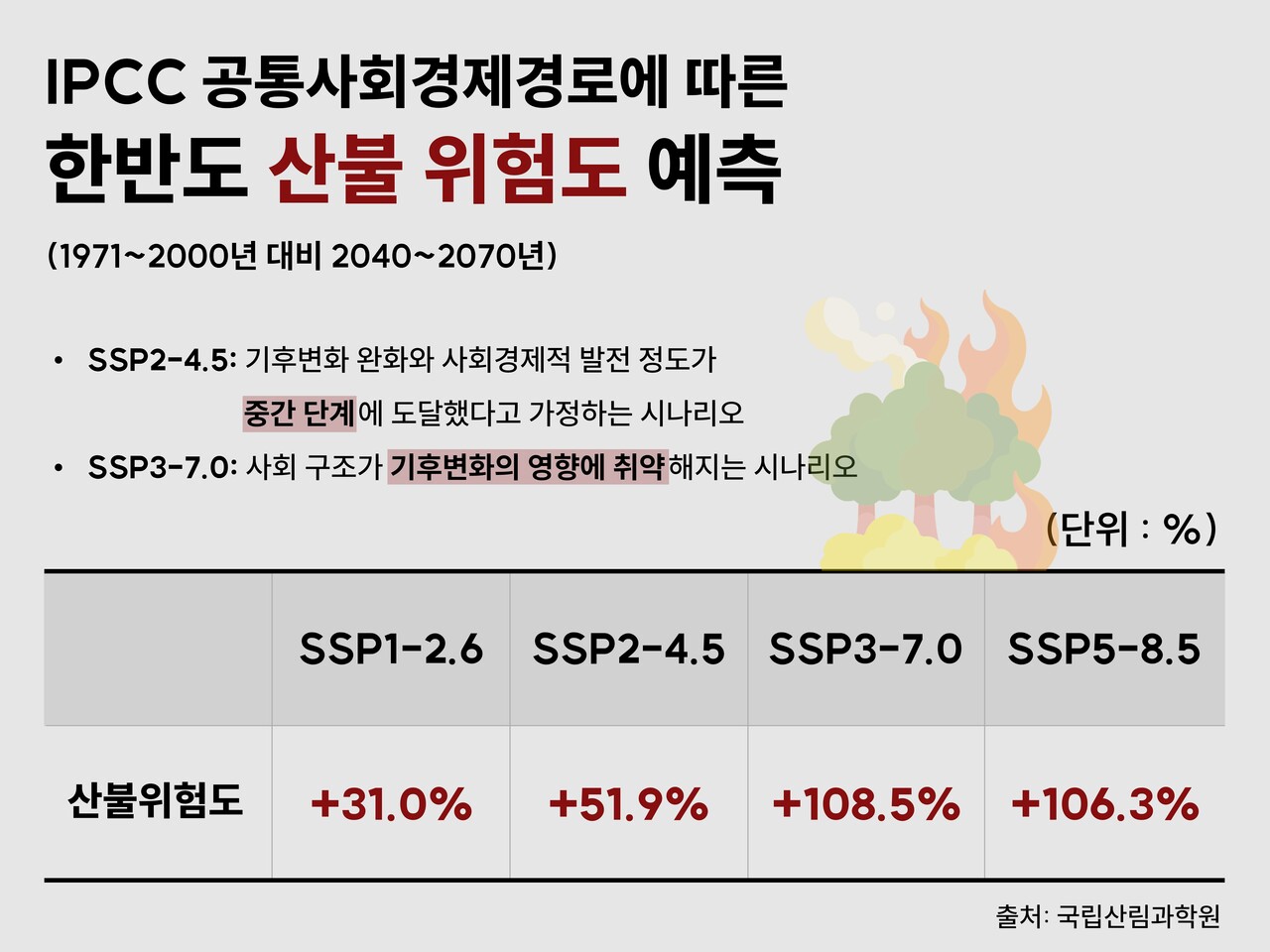 IPCC 공통사회경제경로에 따른
한반도 산불 위험도 예측

(1971~2000년 대비 2040~2070년)

• SSP2-4.5: 기후변화 완화와 사회경제적 발전 정도가 중간 단계에 도달했다고 가정하는 시나리오

• SSP3-7.0: 사회 구조가 기후변화의 영향에 취약해지는 시나리오

(단위 : %)

| | SSP1-2.6 | SSP2-4.5 | SSP3-7.0 | SSP5-8.5 |
|---|---|---|---|---|
| 산불위험도 | +31.0% | +51.9% | +108.5% | +106.3% |

출처: 국립산림과학원